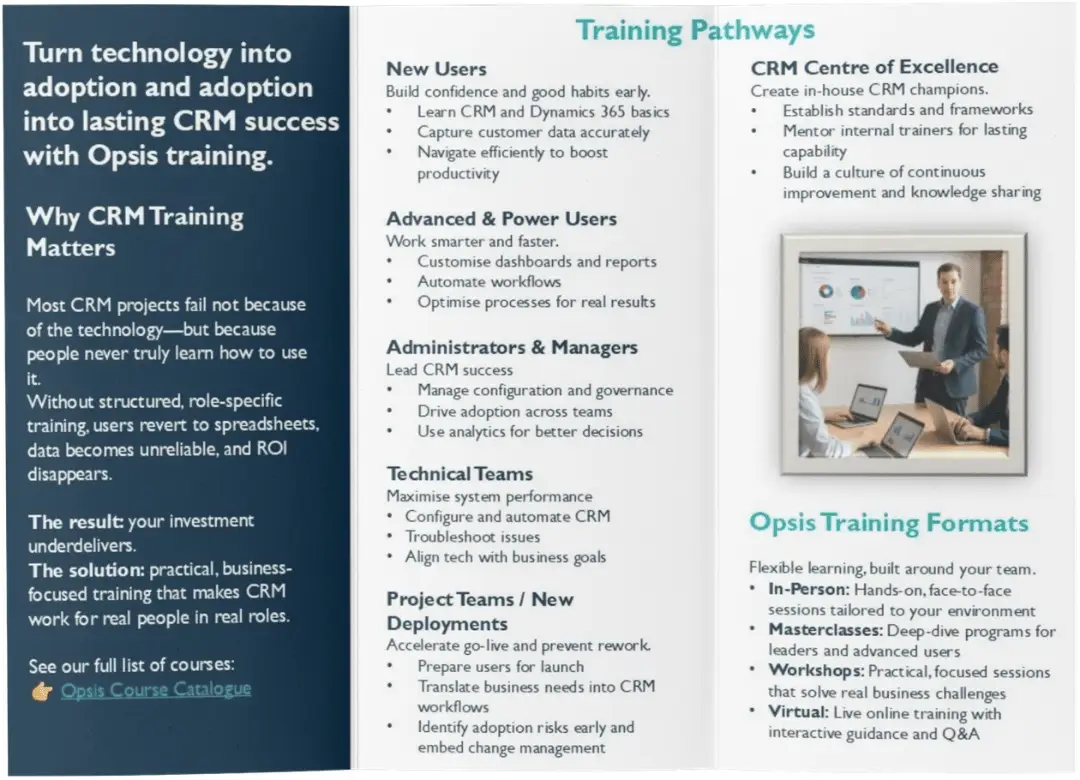 Turn technology into adoption and adoption into lasting CRM success with Opsis training.

Why CRM Training Matters

Most CRM projects fail not because of the technology—but because people never truly learn how to use it.
Without structured, role-specific training, users revert to spreadsheets, data becomes unreliable, and ROI disappears.

The result: your investment underdelivers.
The solution: practical, business-focused training that makes CRM work for real people in real roles.

See our full list of courses:
👉 Opsis Course Catalogue

Training Pathways

New Users
Build confidence and good habits early.
• Learn CRM and Dynamics 365 basics
• Capture customer data accurately
• Navigate efficiently to boost productivity

Advanced & Power Users
Work smarter and faster.
• Customise dashboards and reports
• Automate workflows
• Optimise processes for real results

Administrators & Managers
Lead CRM success
• Manage configuration and governance
• Drive adoption across teams
• Use analytics for better decisions

Technical Teams
Maximise system performance
• Configure and automate CRM
• Troubleshoot issues
• Align tech with business goals

Project Teams / New Deployments
Accelerate go-live and prevent rework.
• Prepare users for launch
• Translate business needs into CRM workflows
• Identify adoption risks early and embed change management

CRM Centre of Excellence
Create in-house CRM champions.
• Establish standards and frameworks
• Mentor internal trainers for lasting capability
• Build a culture of continuous improvement and knowledge sharing

Opsis Training Formats

Flexible learning, built around your team.
• In-Person: Hands-on, face-to-face sessions tailored to your environment
• Masterclasses: Deep-dive programs for leaders and advanced users
• Workshops: Practical, focused sessions that solve real business challenges
• Virtual: Live online training with interactive guidance and Q&A